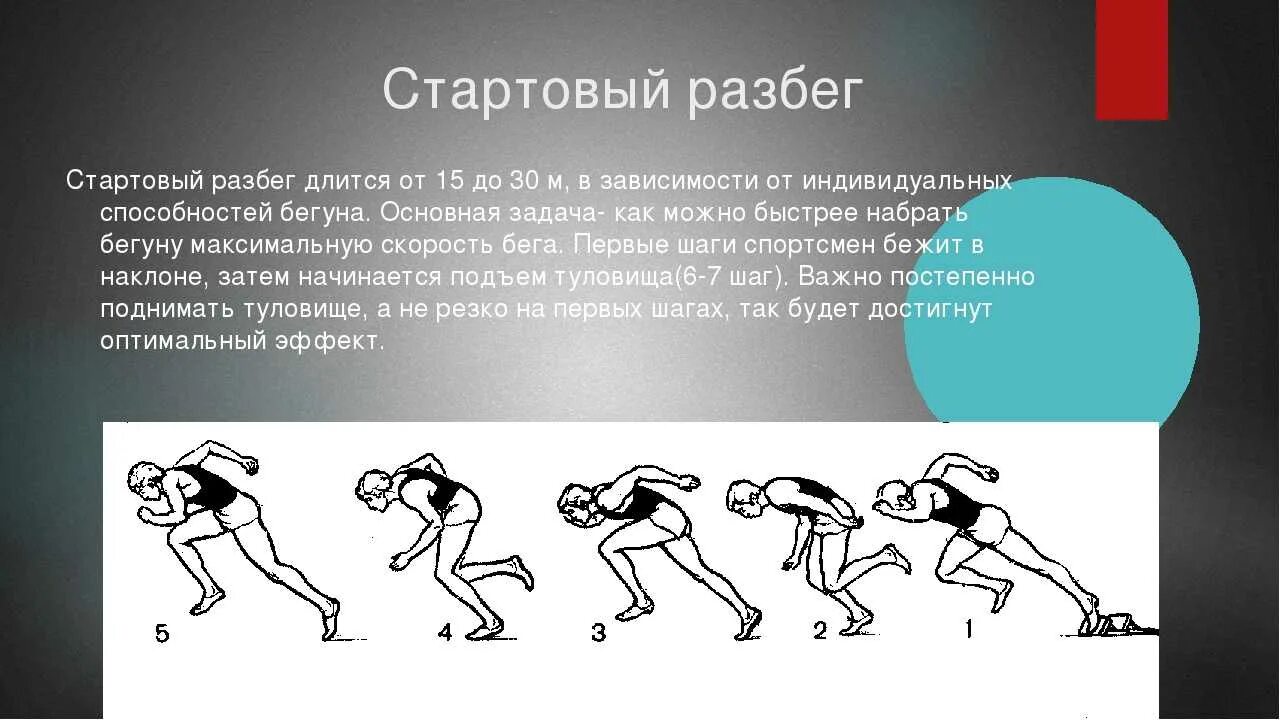 Стартовый разбег

Стартовый разбег длится от 15 до 30 м, в зависимости от индивидуальных способностей бегуна. Основная задача- как можно быстрее набрать бегуну максимальную скорость бега. Первые шаги спортсмен бежит в наклоне, затем начинается подъем туловища(6-7 шаг). Важно постепенно поднимать туловище, а не резко на первых шагах, так будет достигнут оптимальный эффект.

5 4 3 2 1